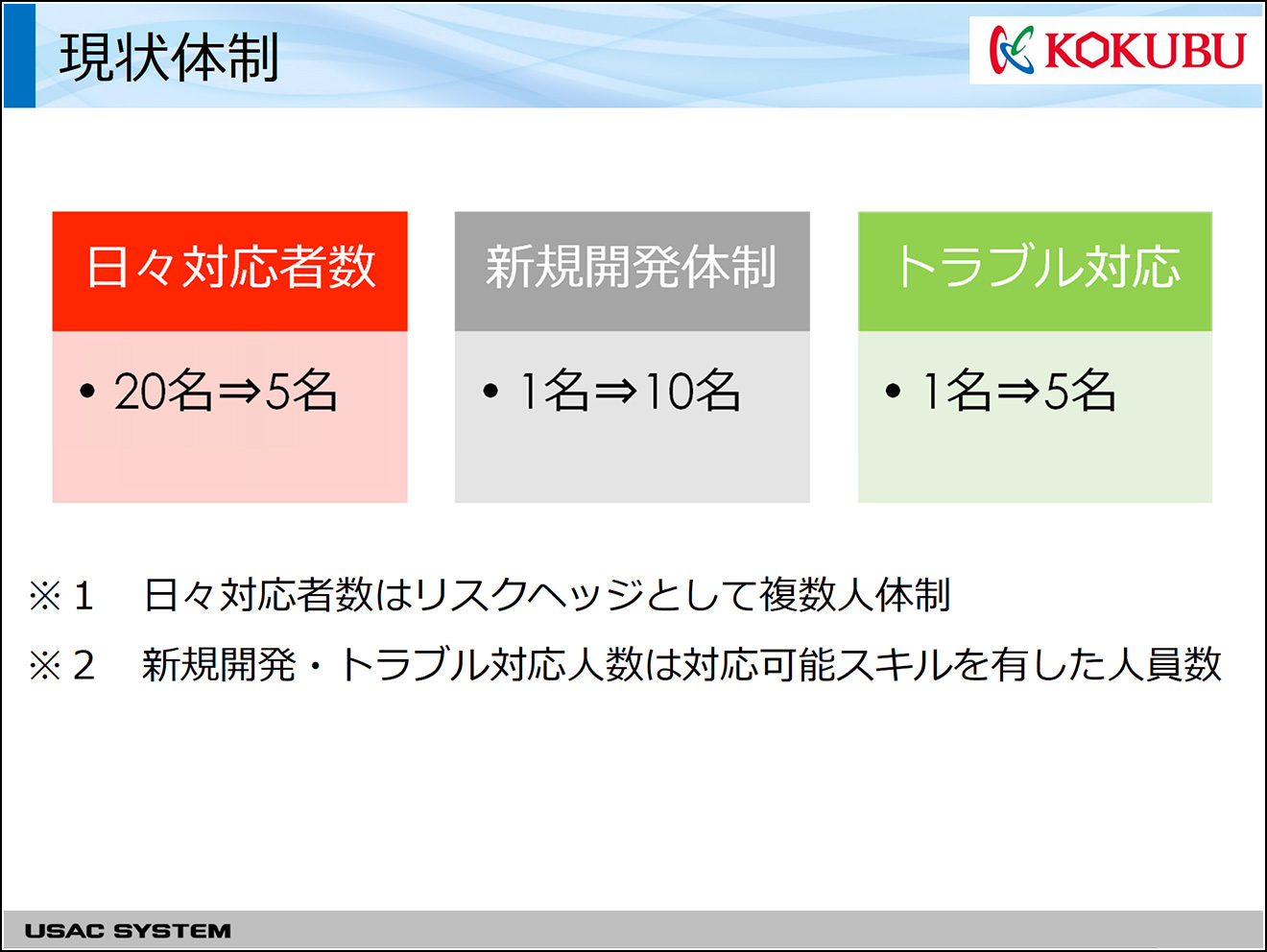 現状体制

KOKUBU

日々対応者数

• 20名⇒5名

新規開発体制

• 1名⇒10名

トラブル対応

• 1名⇒5名

※1　日々対応者数はリスクヘッジとして複数人体制

※2　新規開発・トラブル対応人数は対応可能スキルを有した人員数

USAC SYSTEM